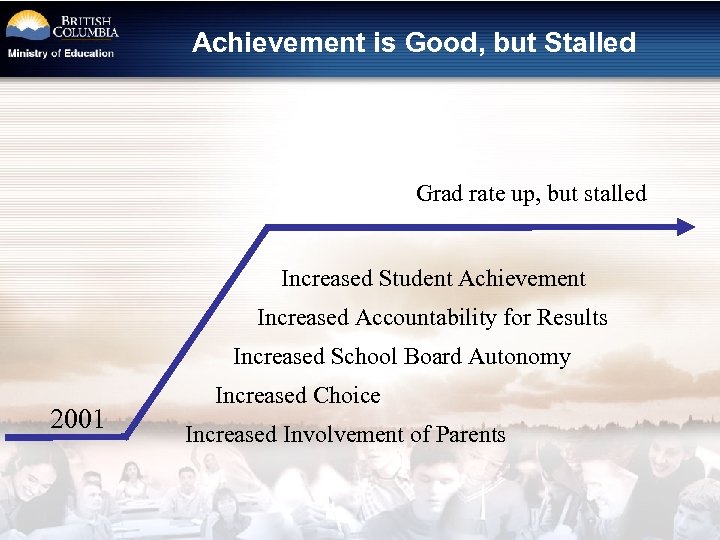 BRITISH COLUMBIA
Ministry of Education

Achievement is Good, but Stalled

Grad rate up, but stalled

Increased Student Achievement

Increased Accountability for Results

Increased School Board Autonomy

Increased Choice

2001

Increased Involvement of Parents